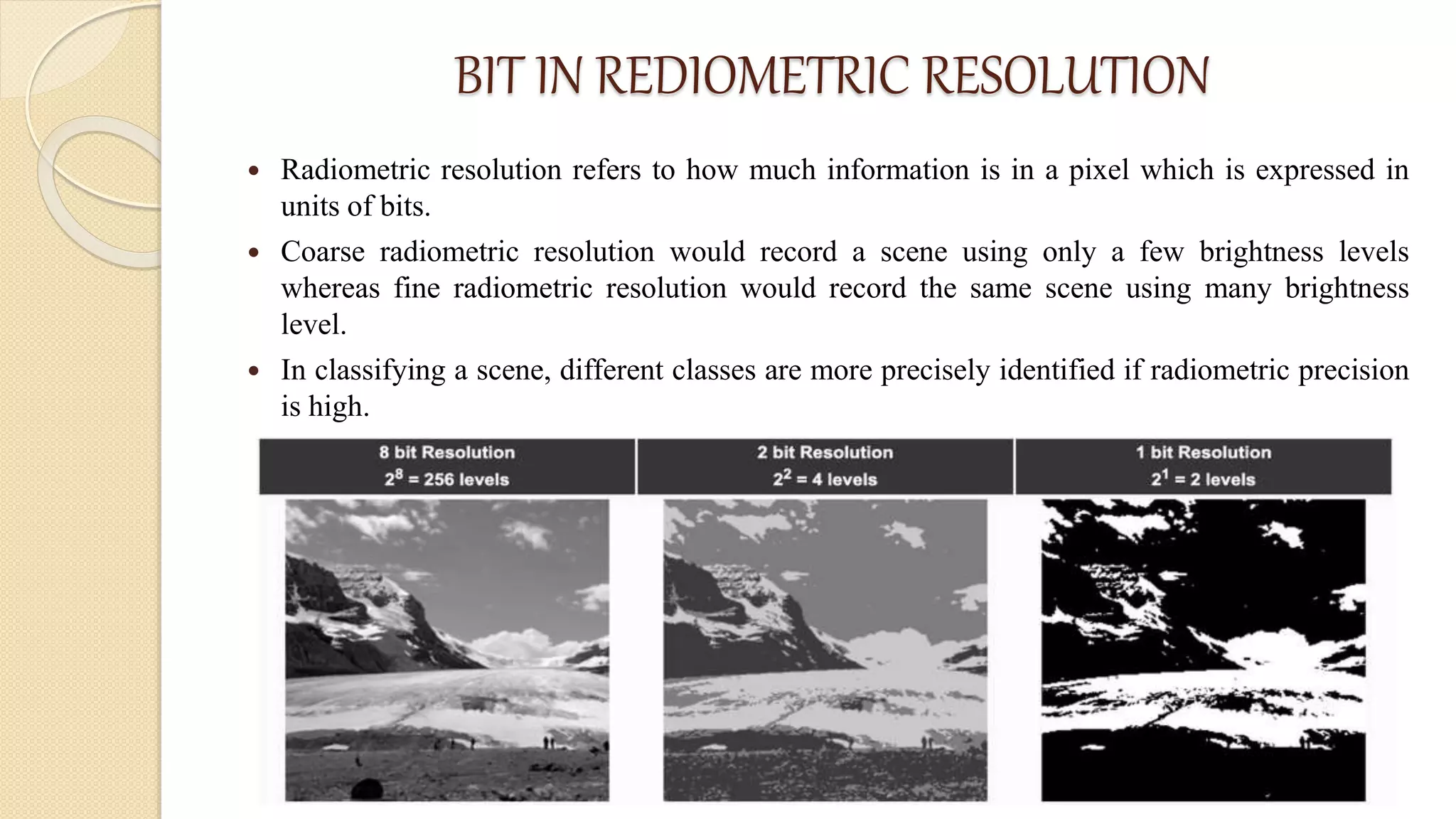 BIT IN REDIOMETRIC RESOLUTION

• Radiometric resolution refers to how much information is in a pixel which is expressed in units of bits.

• Coarse radiometric resolution would record a scene using only a few brightness levels whereas fine radiometric resolution would record the same scene using many brightness level.

• In classifying a scene, different classes are more precisely identified if radiometric precision is high.

| 8 bit Resolution $2^8$ = 256 levels | 2 bit Resolution $2^2$ = 4 levels | 1 bit Resolution $2^1$ = 2 levels |
|---|---|---|